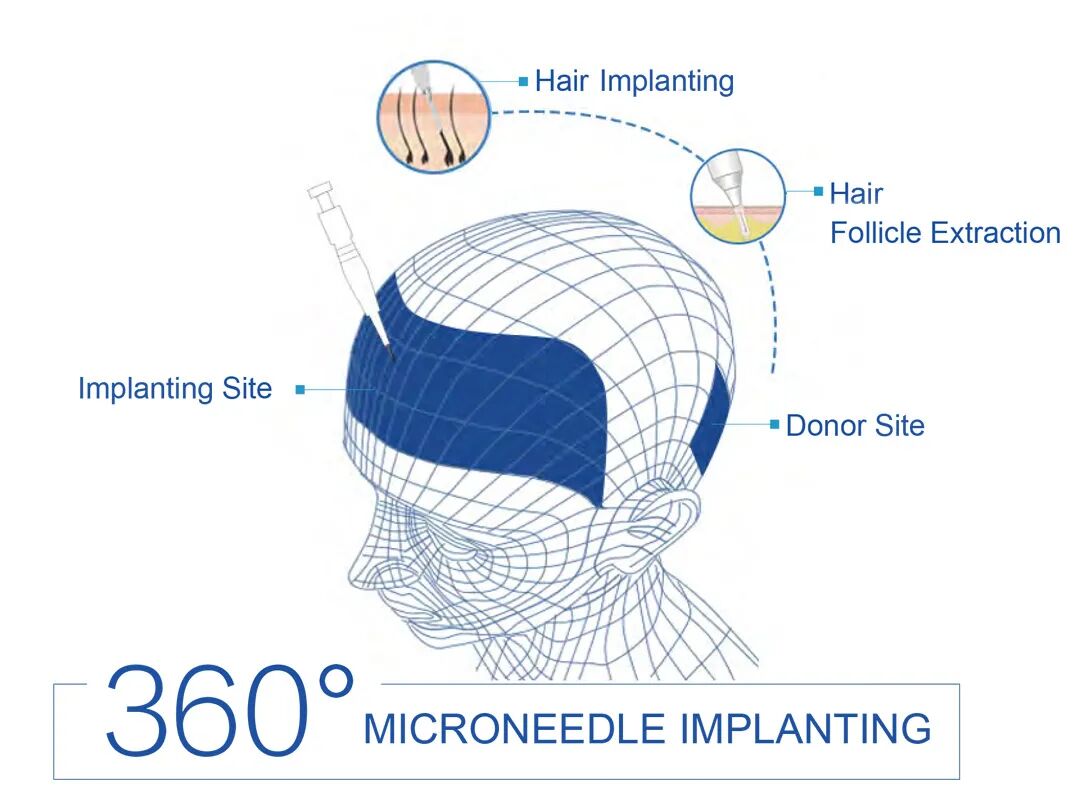 Hair Implanting

Hair Follicle Extraction

Implanting Site

Donor Site

360° MICRONEEDLE IMPLANTING